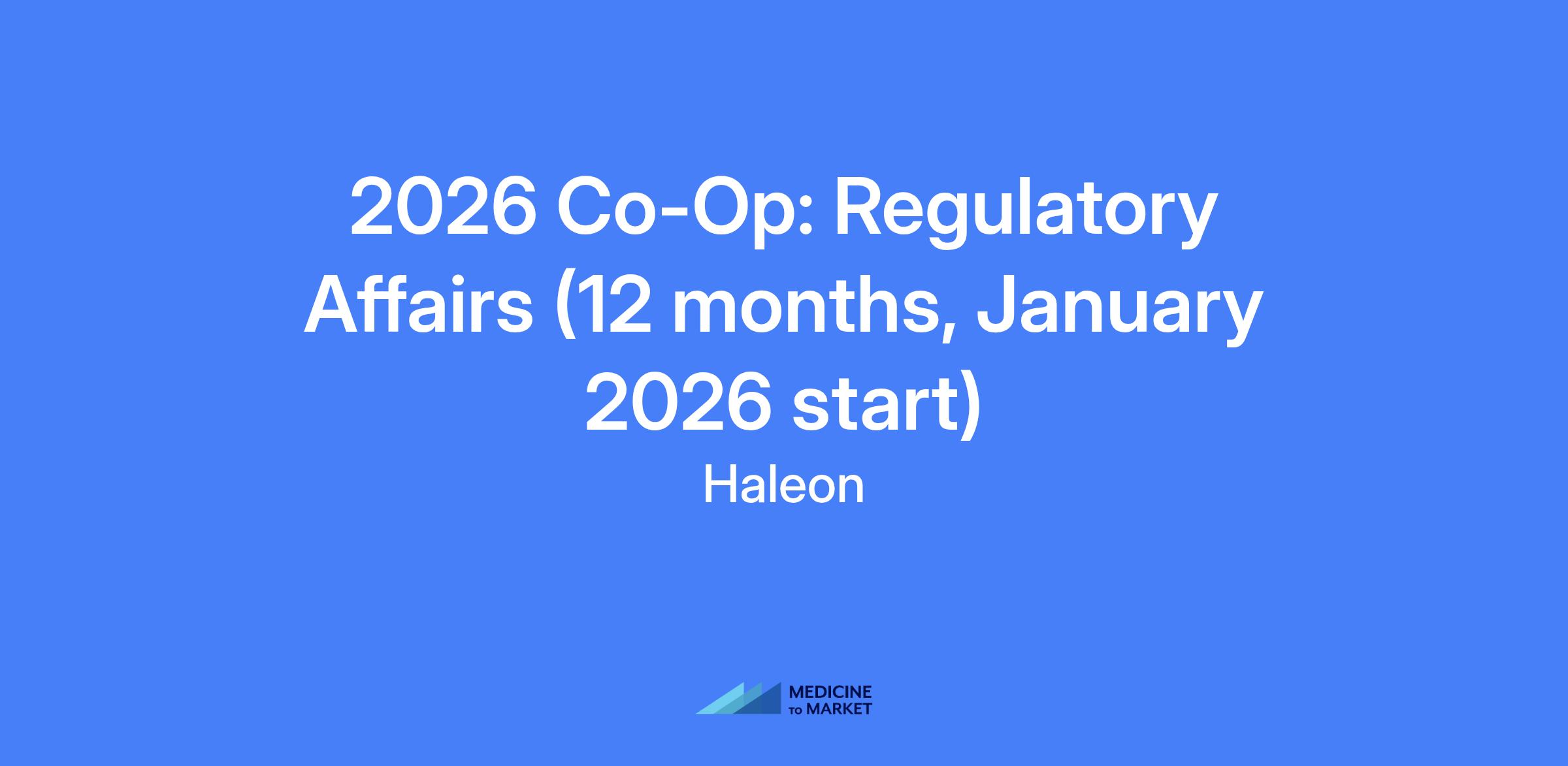 2026 Co-Op: Regulatory Affairs (12 months, January 2026 start)

Haleon

MEDICINE TO MARKET